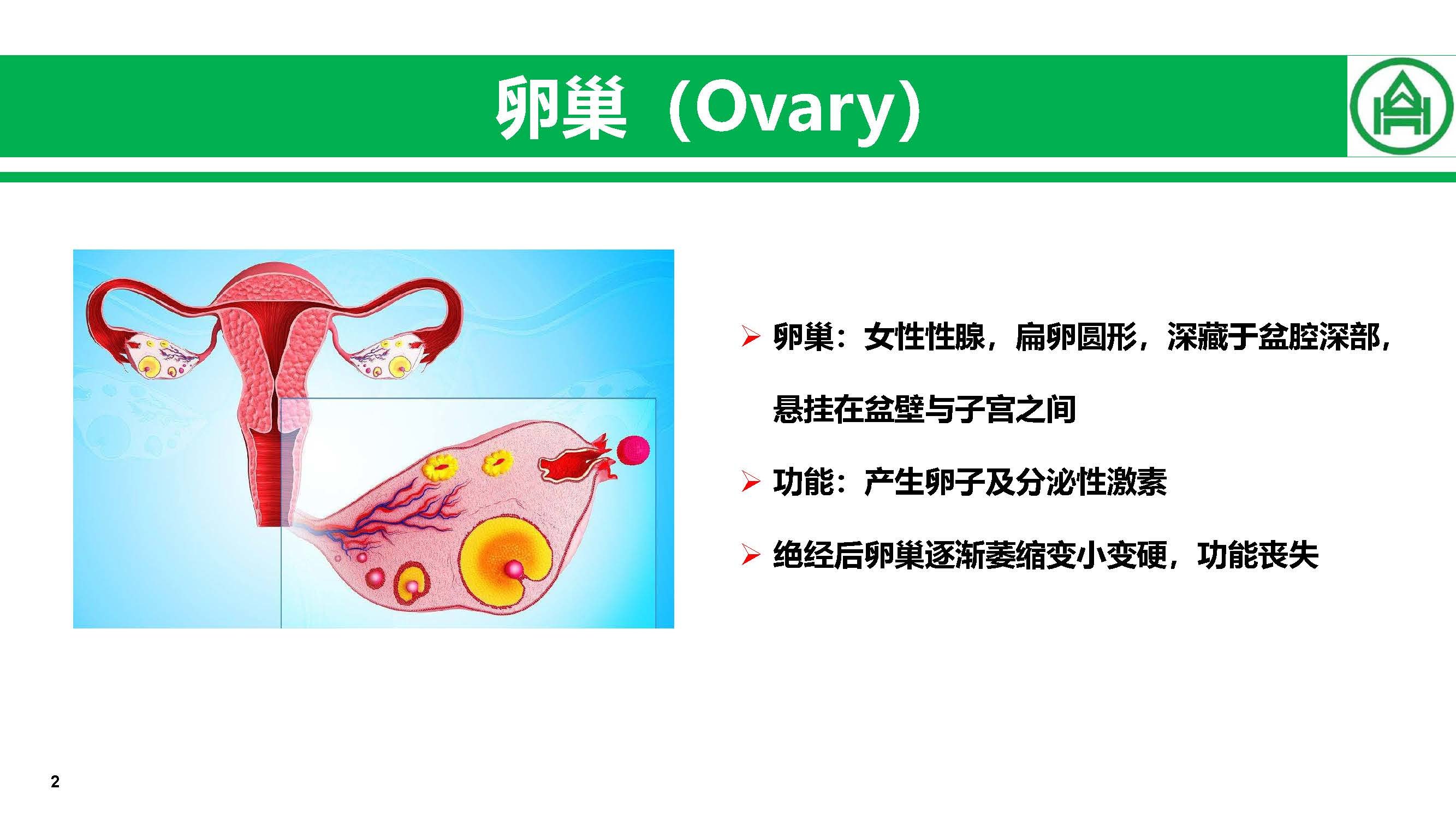 卵巢（Ovary）

➢ 卵巢：女性性腺，扁卵圆形，深藏于盆腔深部，悬挂在盆壁与子宫之间

➢ 功能：产生卵子及分泌性激素

➢ 绝经后卵巢逐渐萎缩变小变硬，功能丧失

2